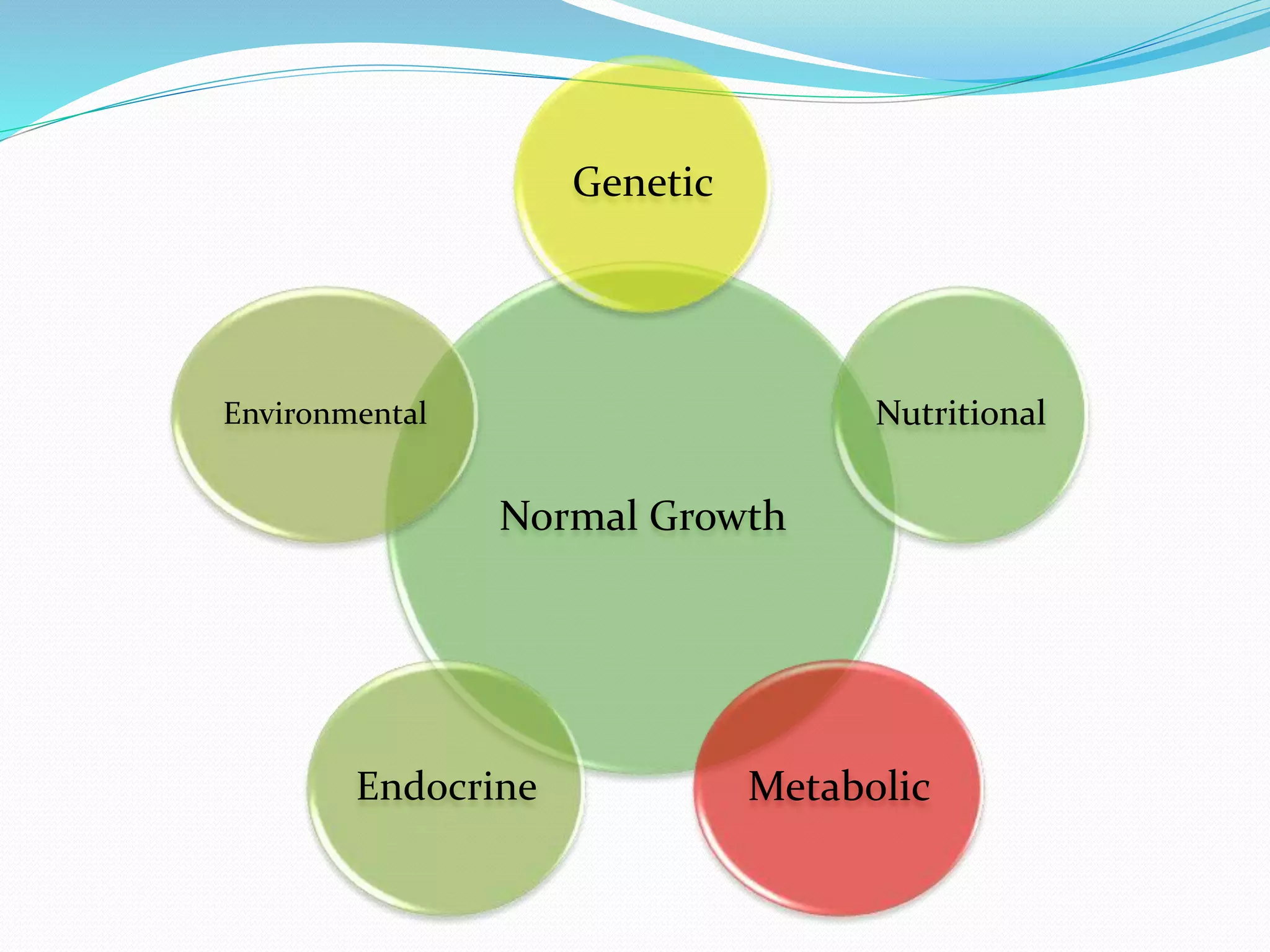 Genetic

Environmental

Nutritional

Normal Growth

Endocrine

Metabolic